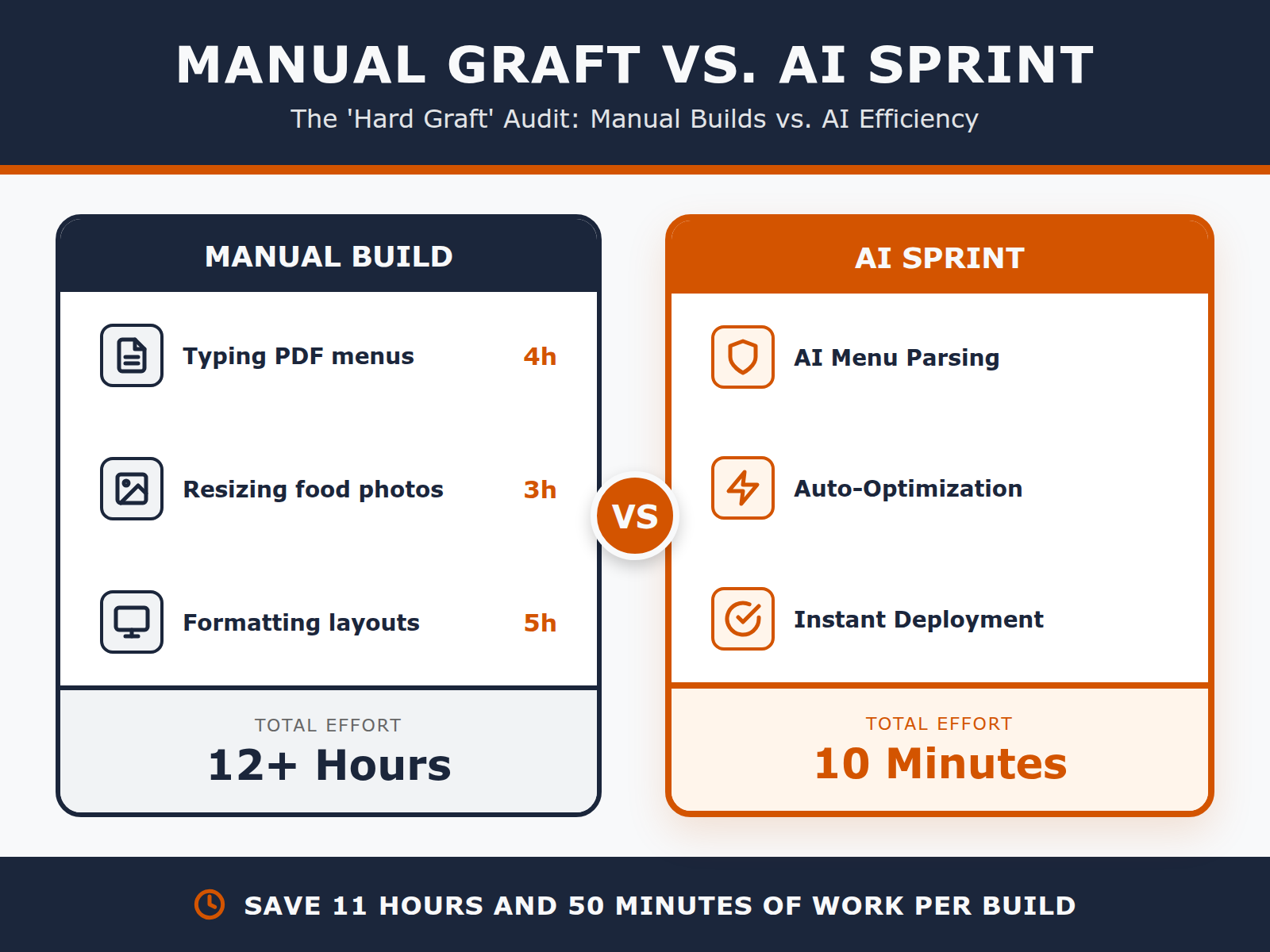 MANUAL GRAFT VS. AI SPRINT
The 'Hard Graft' Audit: Manual Builds vs. AI Efficiency

MANUAL BUILD

Typing PDF menus 4h

Resizing food photos 3h

Formatting layouts 5h

TOTAL EFFORT
12+ Hours

VS

AI SPRINT

AI Menu Parsing

Auto-Optimization

Instant Deployment

TOTAL EFFORT
10 Minutes

SAVE 11 HOURS AND 50 MINUTES OF WORK PER BUILD